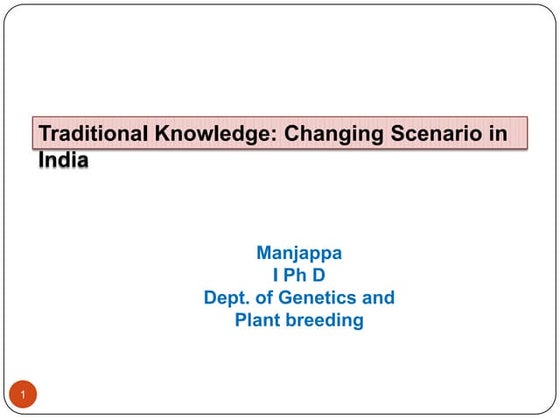 Traditional Knowledge: Changing Scenario in India

Manjappa
I Ph D
Dept. of Genetics and
Plant breeding

1